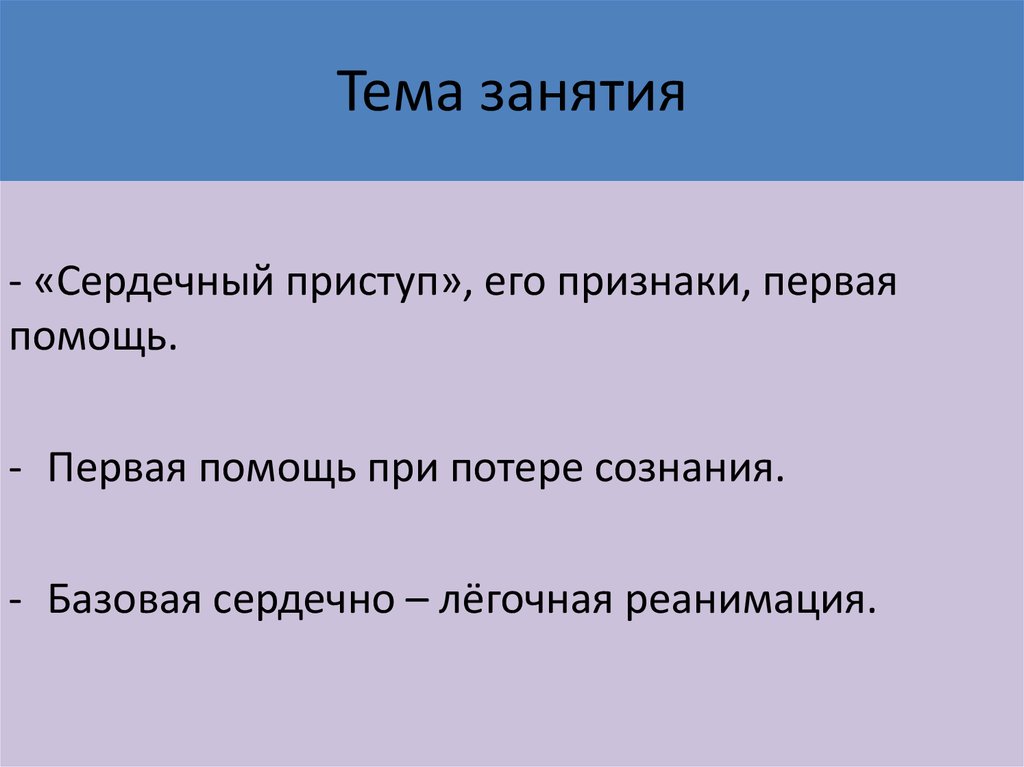 Тема занятия

- «Сердечный приступ», его признаки, первая помощь.

- Первая помощь при потере сознания.

- Базовая сердечно – лёгочная реанимация.